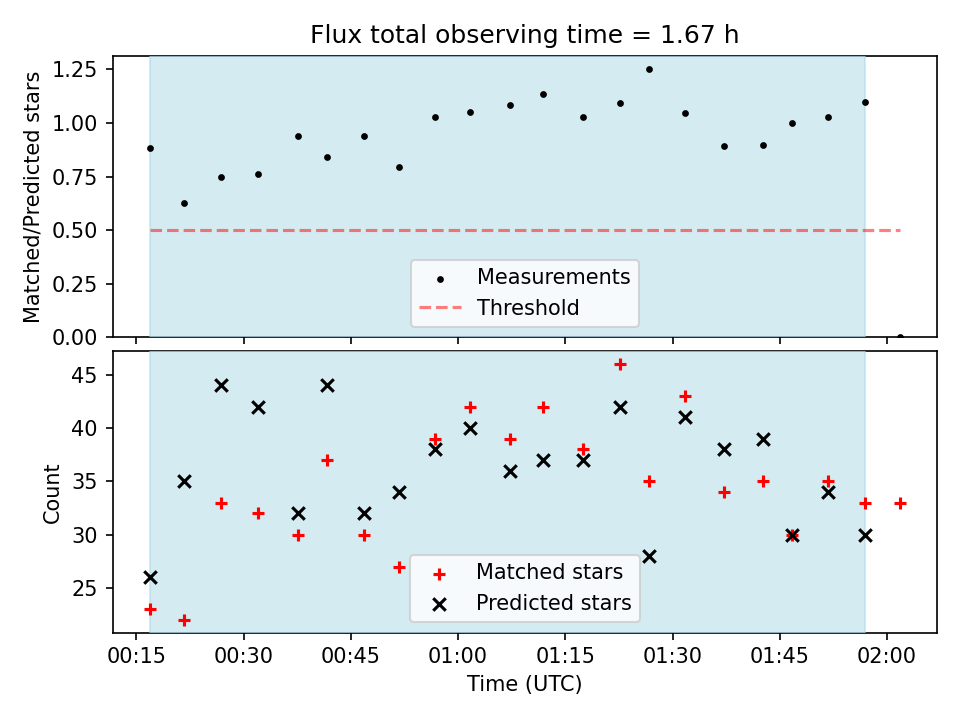 Flux total observing time = 1.67 h

Matched/Predicted stars

1.25
1.00
0.75
0.50
0.25
0.00

Measurements
Threshold

Count

45
40
35
30
25

Matched stars
Predicted stars

00:15 00:30 00:45 01:00 01:15 01:30 01:45 02:00

Time (UTC)